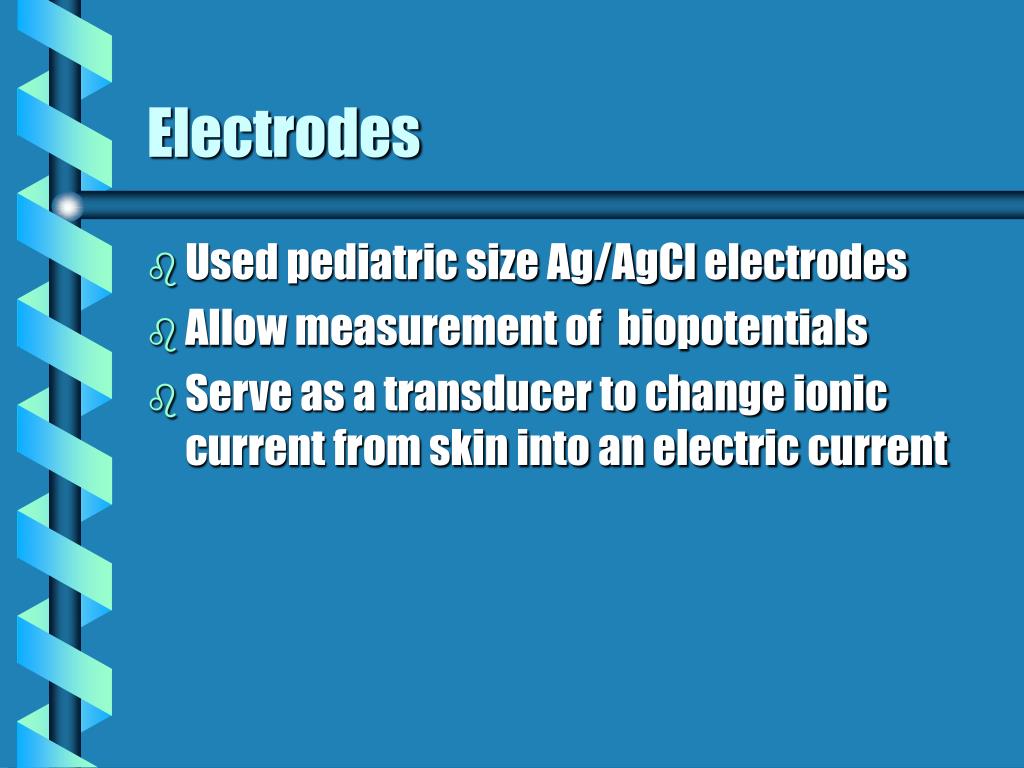 Electrodes

Used pediatric size Ag/AgCl electrodes

Allow measurement of biopotentials

Serve as a transducer to change ionic current from skin into an electric current